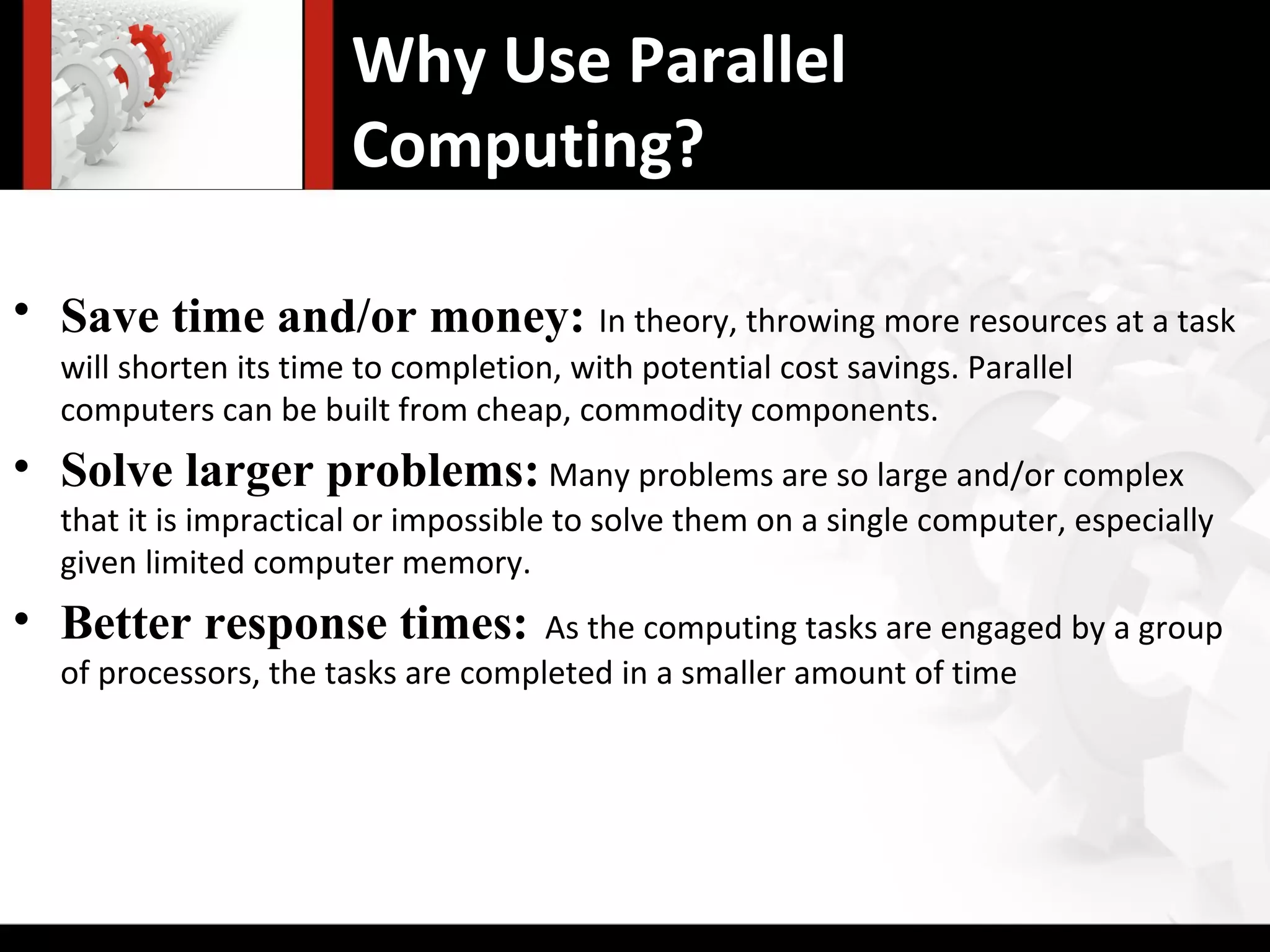 Why Use Parallel Computing?

• Save time and/or money: In theory, throwing more resources at a task will shorten its time to completion, with potential cost savings. Parallel computers can be built from cheap, commodity components.

• Solve larger problems: Many problems are so large and/or complex that it is impractical or impossible to solve them on a single computer, especially given limited computer memory.

• Better response times: As the computing tasks are engaged by a group of processors, the tasks are completed in a smaller amount of time